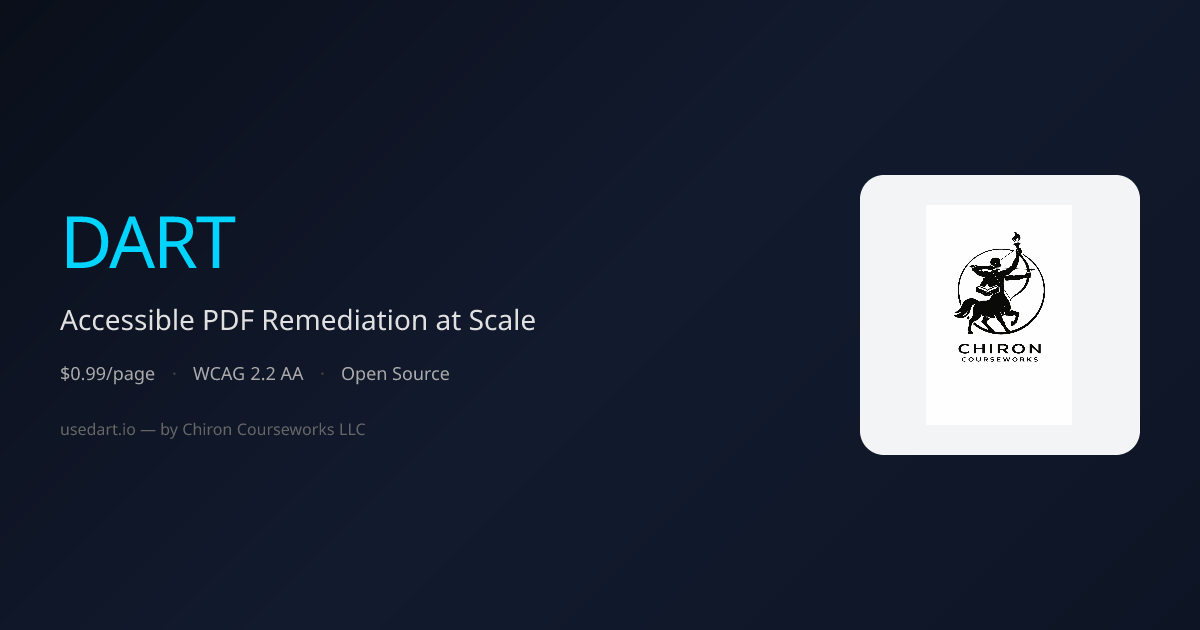 DART

Accessible PDF Remediation at Scale

\$0.99/page · WCAG 2.2 AA · Open Source

usedart.io — by Chiron Courseworks LLC

CHIRON
COURSEWORKS